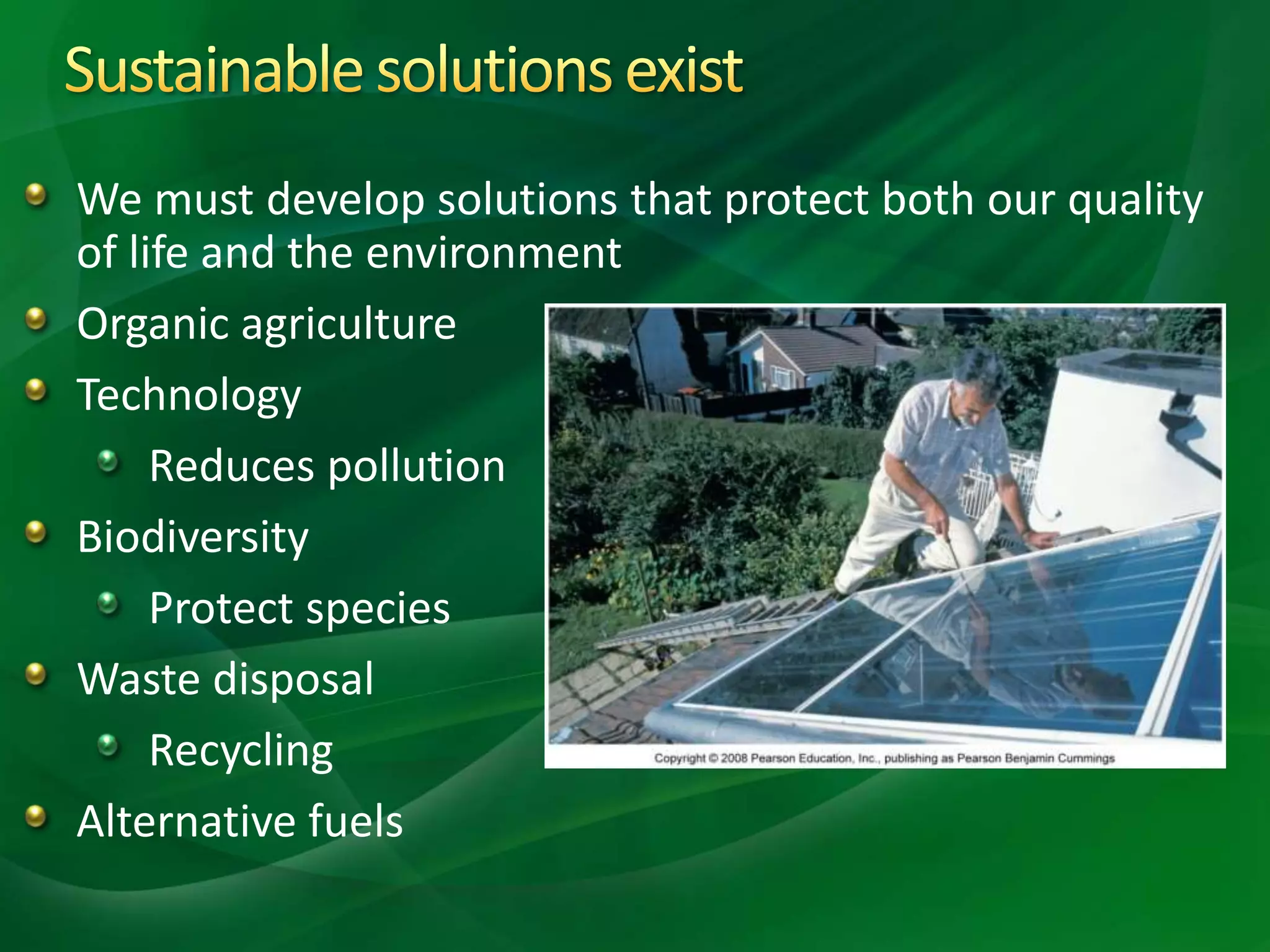 Sustainable solutions exist

We must develop solutions that protect both our quality of life and the environment

Organic agriculture

Technology

Reduces pollution

Biodiversity

Protect species

Waste disposal

Recycling

Alternative fuels

Copyright © 2008 Pearson Education, Inc., publishing as Pearson Benjamin Cummings